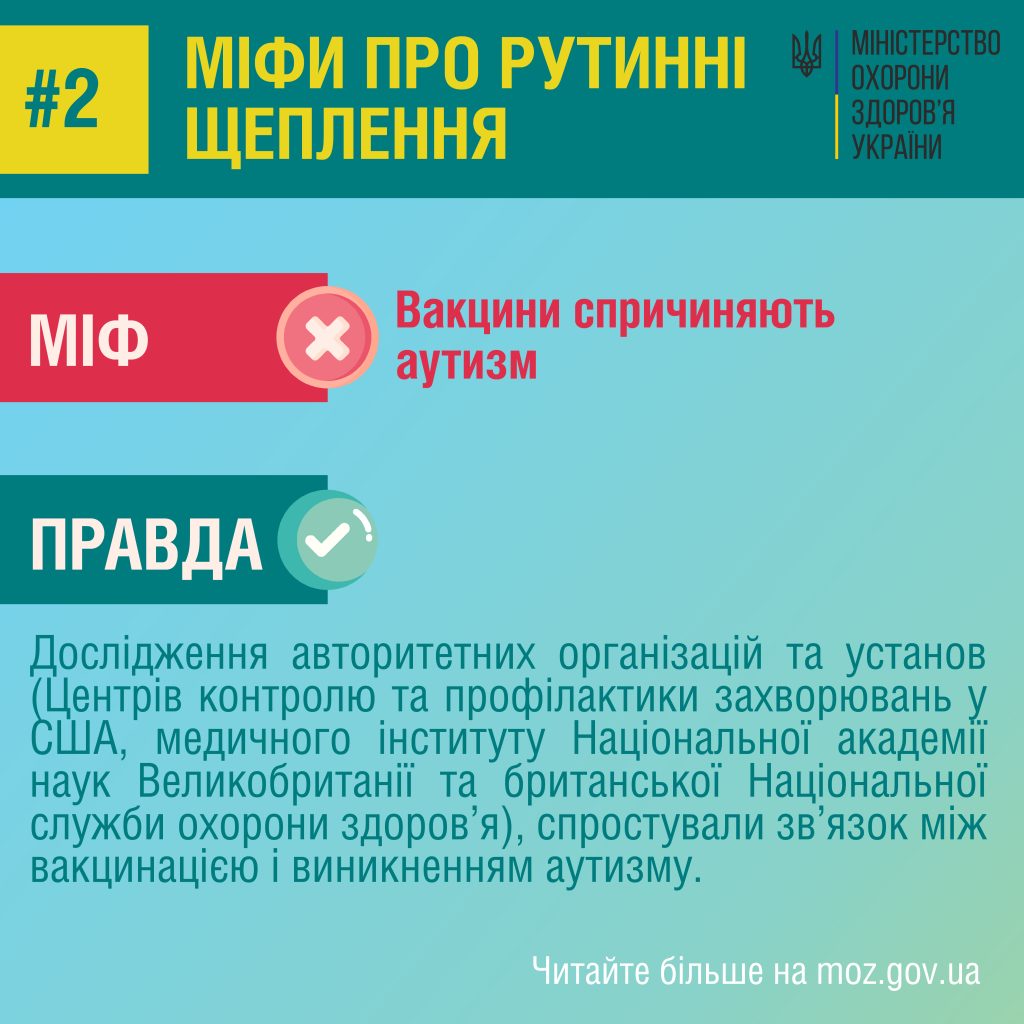 #2

МІФИ ПРО РУТИННІ ЩЕПЛЕННЯ

МІНІСТЕРСТВО ОХОРОНИ ЗДОРОВ'Я УКРАЇНИ

МІФ

Вакцини спричиняють аутизм

ПРАВДА

Дослідження авторитетних організацій та установ (Центрів контролю та профілактики захворювань у США, медичного інституту Національної академії наук Великобританії та британської Національної служби охорони здоров'я), спростували зв'язок між вакцинацією і виникненням аутизму.

Читайте більше на moz.gov.ua